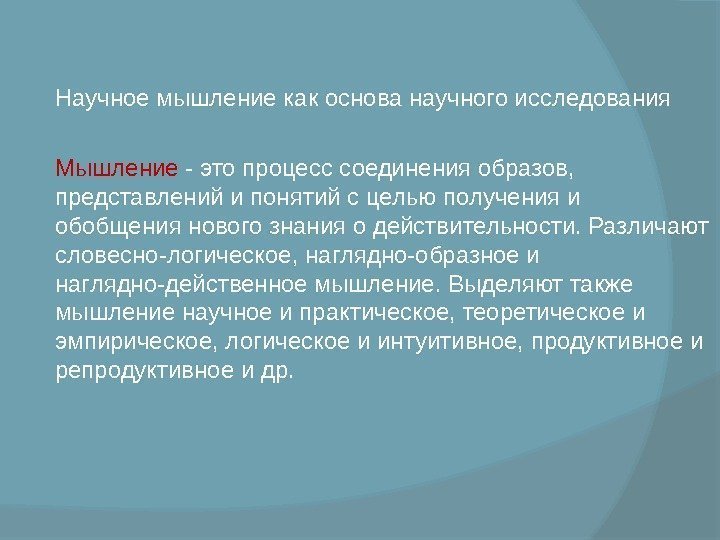 Научное мышление как основа научного исследования

Мышление - это процесс соединения образов, представлений и понятий с целью получения и обобщения нового знания о действительности. Различают словесно-логическое, наглядно-образное и наглядно-действенное мышление. Выделяют также мышление научное и практическое, теоретическое и эмпирическое, логическое и интуитивное, продуктивное и репродуктивное и др.